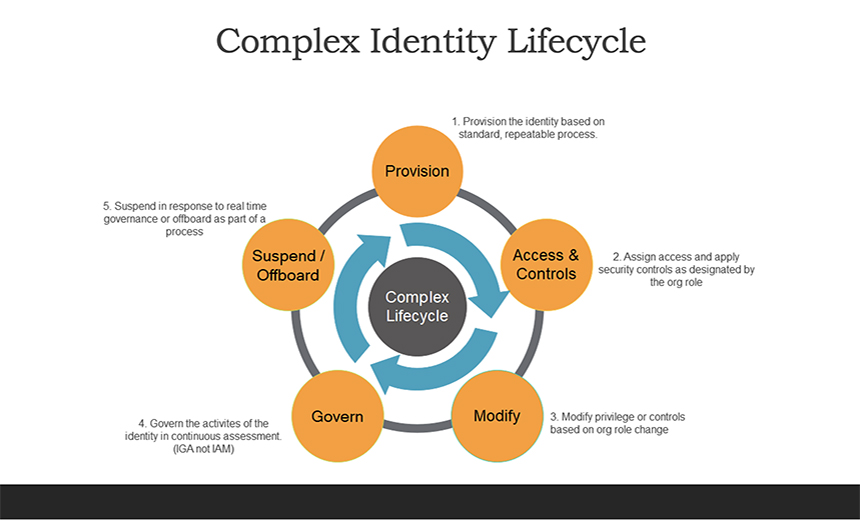 Complex Identity Lifecycle

1. Provision the identity based on standard, repeatable process.

Provision

5. Suspend in response to real time governance or offboard as part of a process

Suspend / Offboard

Access & Controls

2. Assign access and apply security controls as designated by the org role

Complex Lifecycle

Govern

Modify

3. Modify privilege or controls based on org role change

4. Govern the activites of the identity in continuous assessment. (IGA not IAM)